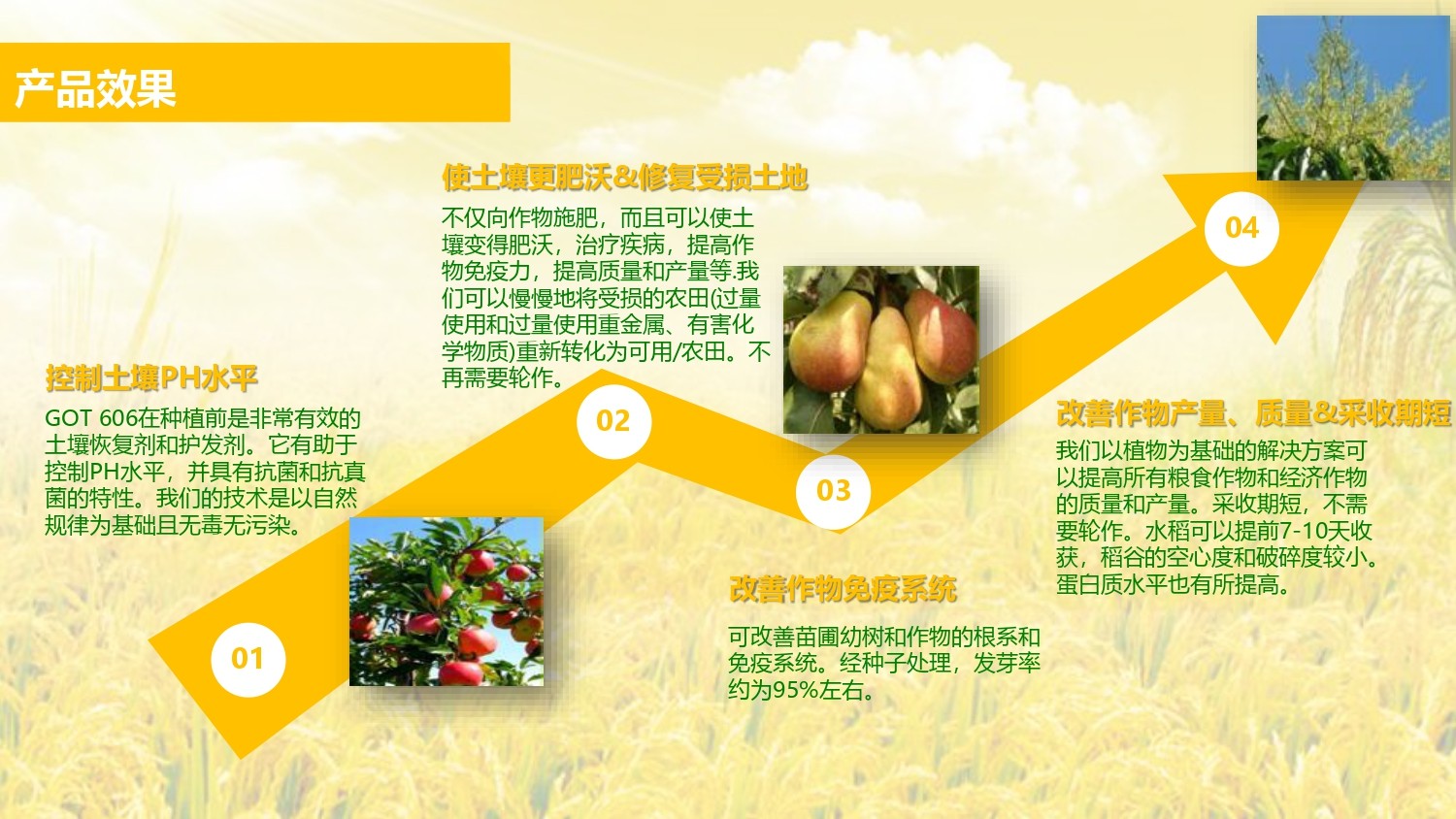 产品效果

控制土壤PH水平

GOT 606在种植前是非常有效的土壤恢复剂和护发剂。它有助于控制PH水平，并具有抗菌和抗真菌的特性。我们的技术是以自然规律为基础且无毒无污染。

01

使土壤更肥沃&修复受损土地

不仅向作物施肥，而且可以使土壤变得肥沃，治疗疾病，提高作物免疫力，提高质量和产量等.我们可以慢慢地将受损的农田(过量使用和过量使用重金属、有害化学物质)重新转化为可用/农田。不再需要轮作。

02

03

改善作物免疫系统

可改善苗圃幼树和作物的根系和免疫系统。经种子处理，发芽率约为95%左右。

04

改善作物产量、质量&采收期短

我们以植物为基础的解决方案可以提高所有粮食作物和经济作物的质量和产量。采收期短，不需要轮作。水稻可以提前7-10天收获，稻谷的空心度和破碎度较小。蛋白质水平也有所提高。